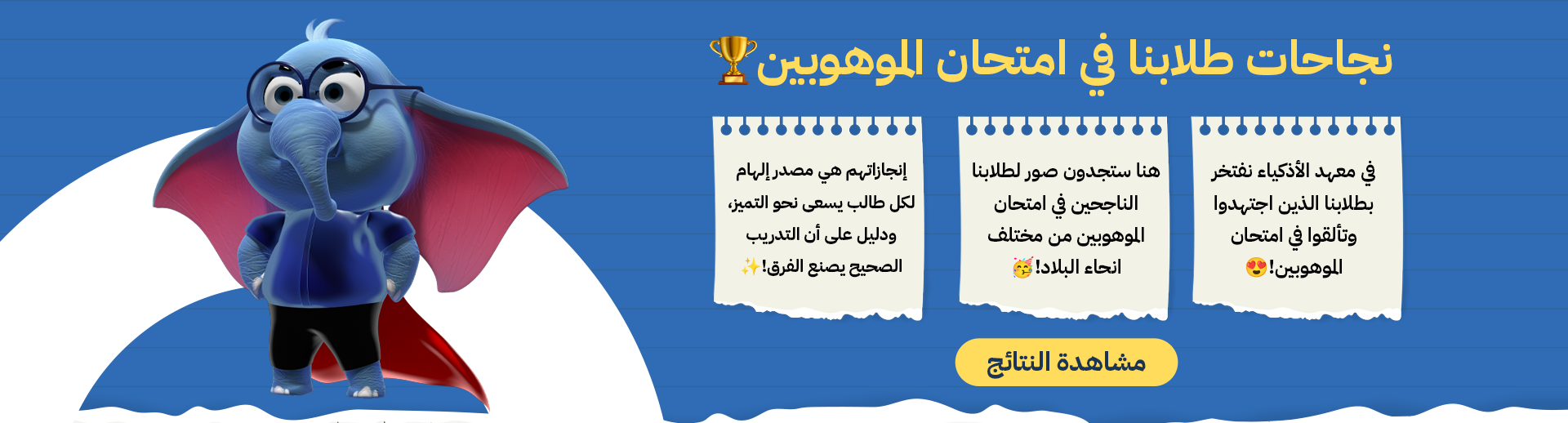 نجاحات طلابنا في امتحان الموهوبين🏆

في معهد الأذكياء نفتخر بطلابنا الذين اجتهدوا وتألقوا في امتحان الموهوبين!😍

هنا ستجدون صور لطلابنا الناجحين في امتحان الموهوبين من مختلف انحاء البلاد!🥳

إنجازاتهم هي مصدر إلهام لكل طالب يسعى نحو التميز، ودليل على أن التدريب الصحيح يصنع الفرق!✨

مشاهدة النتائج